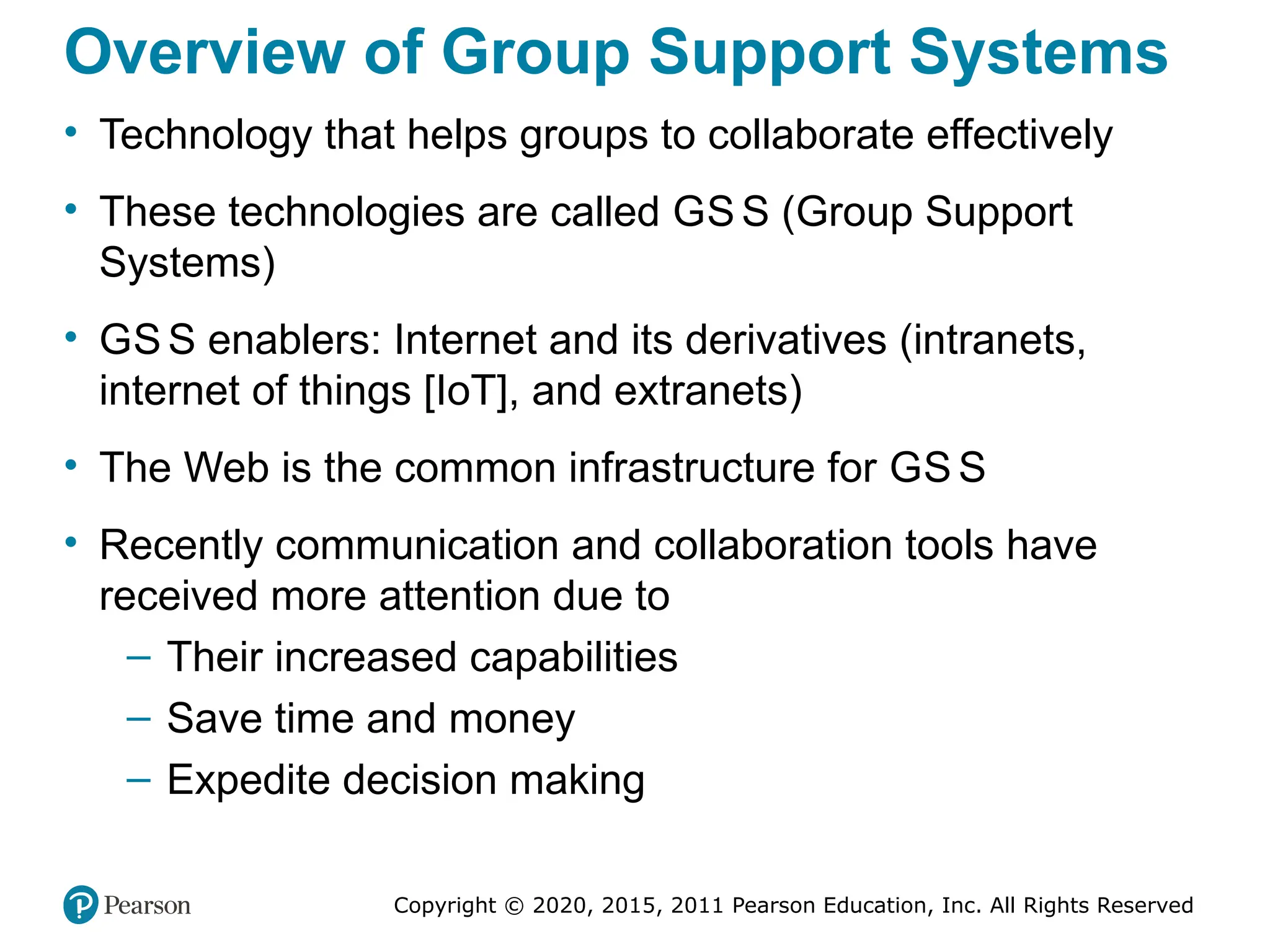 Overview of Group Support Systems

• Technology that helps groups to collaborate effectively

• These technologies are called GS S (Group Support Systems)

• GS S enablers: Internet and its derivatives (intranets, internet of things [IoT], and extranets)

• The Web is the common infrastructure for GS S

• Recently communication and collaboration tools have received more attention due to
– Their increased capabilities
– Save time and money
– Expedite decision making

Pearson

Copyright © 2020, 2015, 2011 Pearson Education, Inc. All Rights Reserved